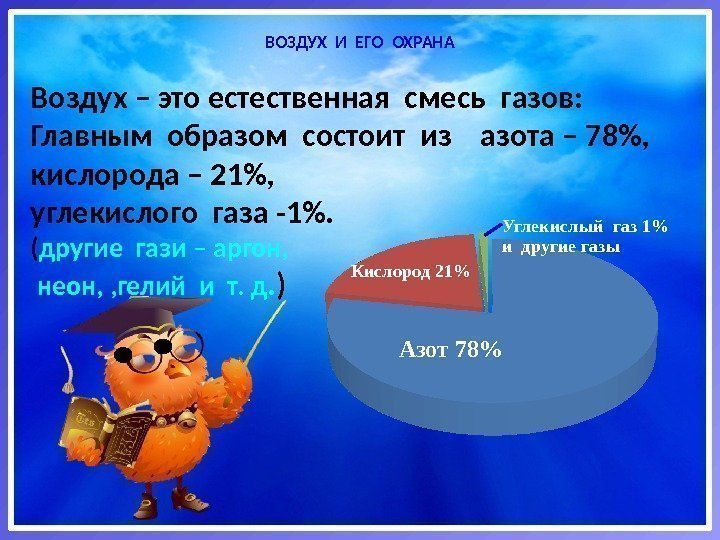 ВОЗДУХ И ЕГО ОХРАНА

Воздух – это естественная смесь газов: Главным образом состоит из азота – 78%, кислорода – 21%, углекислого газа -1%.

(другие гази – аргон, неон, ,гелий и т. д.)

Углекислый газ 1% и другие газы

Кислород 21%

Азот 78%